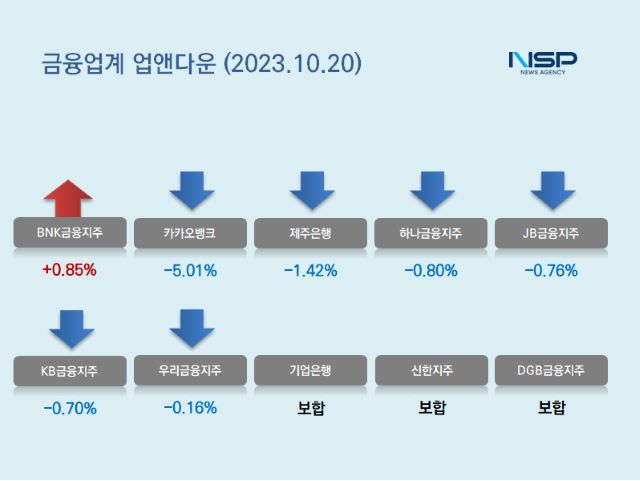 금융업계 업앤다운 (2023.10.20)

NSP
NEWS AGENCY

BNK금융지주
+0.85%

카카오뱅크
-5.01%

제주은행
-1.42%

하나금융지주
-0.80%

JB금융지주
-0.76%

KB금융지주
-0.70%

우리금융지주
-0.16%

기업은행
보합

신한지주
보합

DGB금융지주
보합